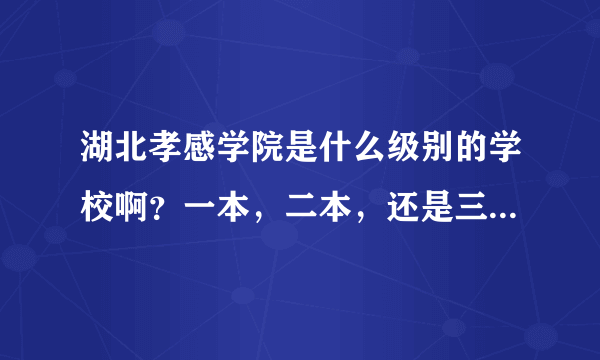 湖北孝感学院是什么级别的学校啊？一本，二本，还是三...